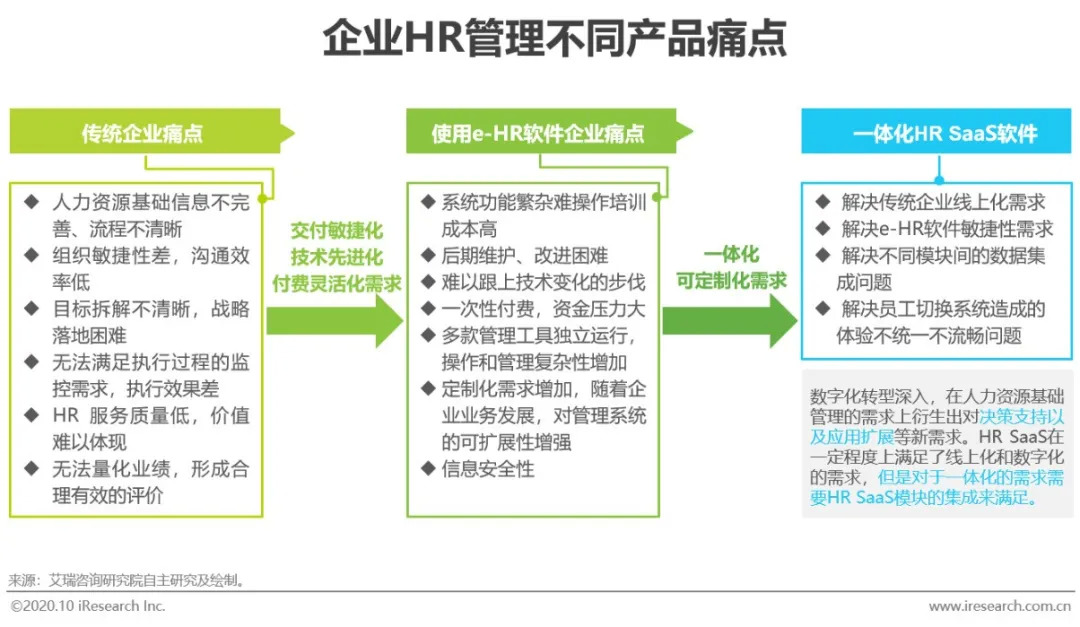 企业HR管理不同产品痛点

传统企业痛点

◆ 人力资源基础信息不完善、流程不清晰
◆ 组织敏捷性差，沟通效率低
◆ 目标拆解不清晰，战略落地困难
◆ 无法满足执行过程的监控需求，执行效果差
◆ HR 服务质量低，价值难以体现
◆ 无法量化业绩，形成合理有效的评价

交付敏捷化
技术先进化
付费灵活化需求

使用e-HR软件企业痛点

◆ 系统功能繁杂难操作培训成本高
◆ 后期维护、改进困难
◆ 难以跟上技术变化的步伐
◆ 一次性付费，资金压力大
◆ 多款管理工具独立运行，操作和管理复杂性增加
◆ 定制化需求增加，随着企业业务发展，对管理系统的可扩展性增强
◆ 信息安全性

一体化
可定制化需求

一体化HR SaaS软件

◆ 解决传统企业线上化需求
◆ 解决e-HR软件敏捷性需求
◆ 解决不同模块间的数据集成问题
◆ 解决员工切换系统造成的体验不统一不流畅问题

数字化转型深入，在人力资源基础管理的需求上衍生出对决策支持以及应用扩展等新需求。HR SaaS在一定程度上满足了线上化和数字化的需求，但是对于一体化的需求需要HR SaaS模块的集成来满足。

来源：艾瑞咨询研究院自主研究及绘制。

©2020.10 iResearch Inc.

www.iresearch.com.cn